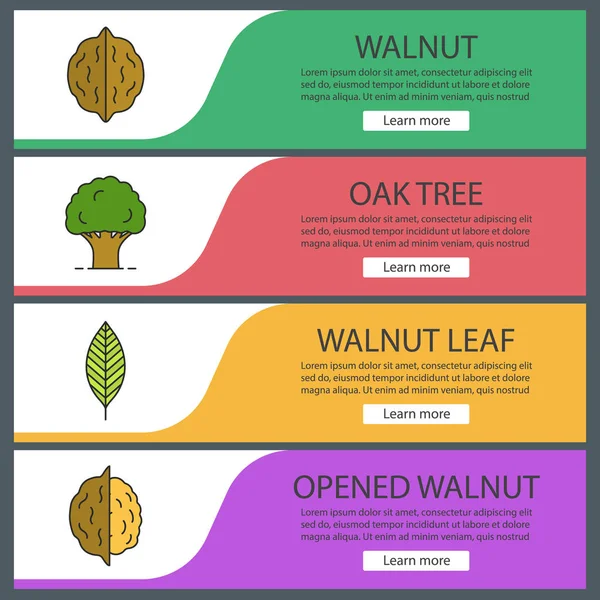 WALNUT

Lorem ipsum dolor sit amet, consectetur adipiscing elit sed do, eiusmod tempor incididunt ut labore et dolore magna aliqua. Ut enim ad minim veniam, quis nostrud

Learn more

OAK TREE

Lorem ipsum dolor sit amet, consectetur adipiscing elit sed do, eiusmod tempor incididunt ut labore et dolore magna aliqua. Ut enim ad minim veniam, quis nostrud

Learn more

WALNUT LEAF

Lorem ipsum dolor sit amet, consectetur adipiscing elit sed do, eiusmod tempor incididunt ut labore et dolore magna aliqua. Ut enim ad minim veniam, quis nostrud

Learn more

OPENED WALNUT

Lorem ipsum dolor sit amet, consectetur adipiscing elit sed do, eiusmod tempor incididunt ut labore et dolore magna aliqua. Ut enim ad minim veniam, quis nostrud

Learn more